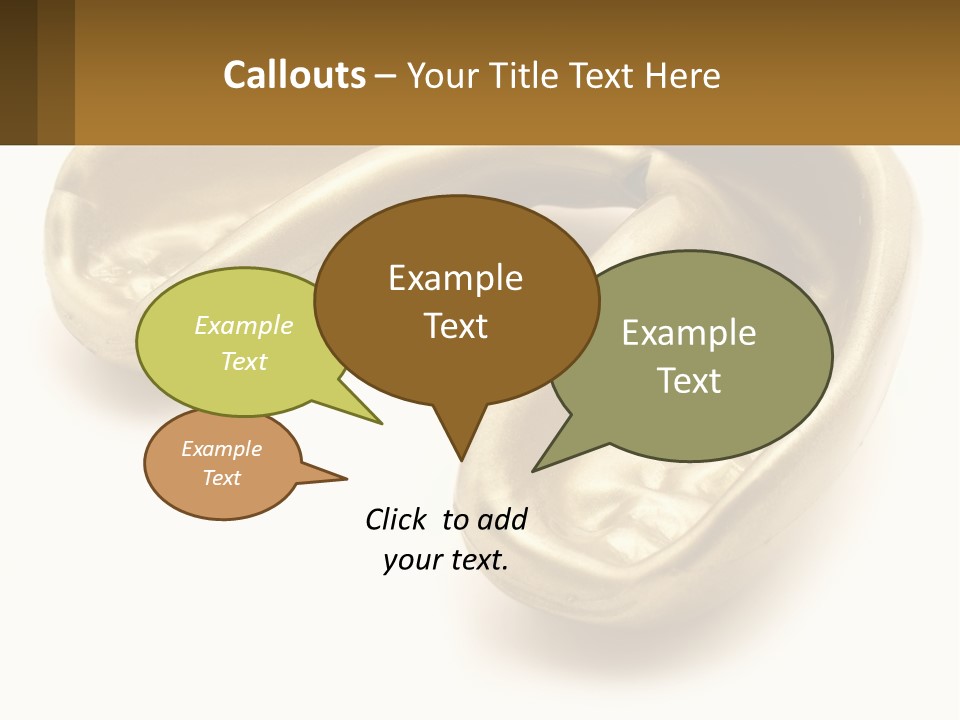 Callouts – Your Title Text Here

Example Text

Example Text

Example Text

Example Text

Click to add your text.